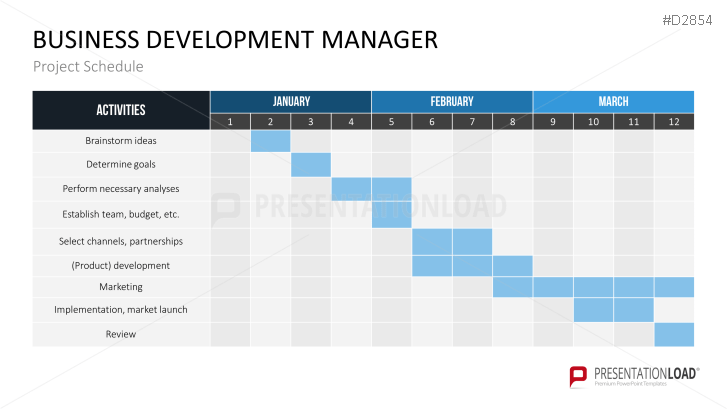 #D2854

BUSINESS DEVELOPMENT MANAGER

Project Schedule

| ACTIVITIES | JANUARY | | | | FEBRUARY | | | | MARCH | | | |
|---|---|---|---|---|---|---|---|---|---|---|---|---|
| | 1 | 2 | 3 | 4 | 5 | 6 | 7 | 8 | 9 | 10 | 11 | 12 |
| Brainstorm ideas | | | | | | | | | | | | |
| Determine goals | | | | | | | | | | | | |
| Perform necessary analyses | | | | | | | | | | | | |
| Establish team, budget, etc. | | | | | | | | | | | | |
| Select channels, partnerships | | | | | | | | | | | | |
| (Product) development | | | | | | | | | | | | |
| Marketing | | | | | | | | | | | | |
| Implementation, market launch | | | | | | | | | | | | |
| Review | | | | | | | | | | | | |

PRESENTATIONLOAD

PRESENTATIONLOAD®
Premium PowerPoint Templates